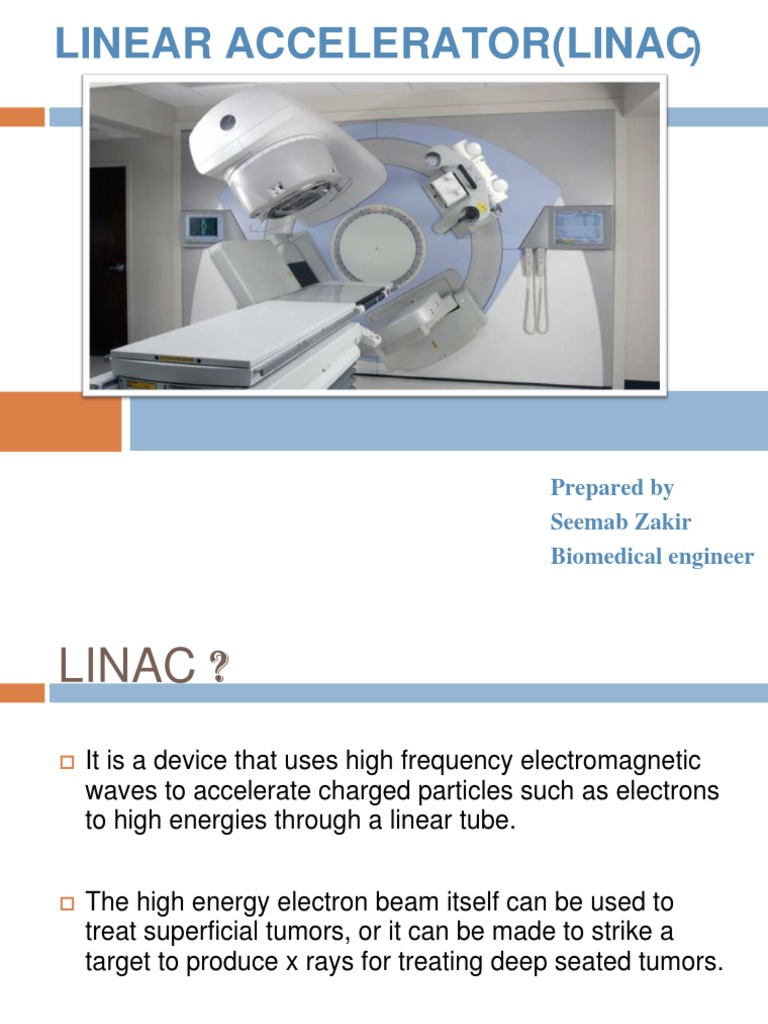 LINEAR ACCELERATOR(LINAC)

Prepared by
Seemab Zakir
Biomedical engineer

LINAC ?

It is a device that uses high frequency electromagnetic waves to accelerate charged particles such as electrons to high energies through a linear tube.

The high energy electron beam itself can be used to treat superficial tumors, or it can be made to strike a target to produce x rays for treating deep seated tumors.